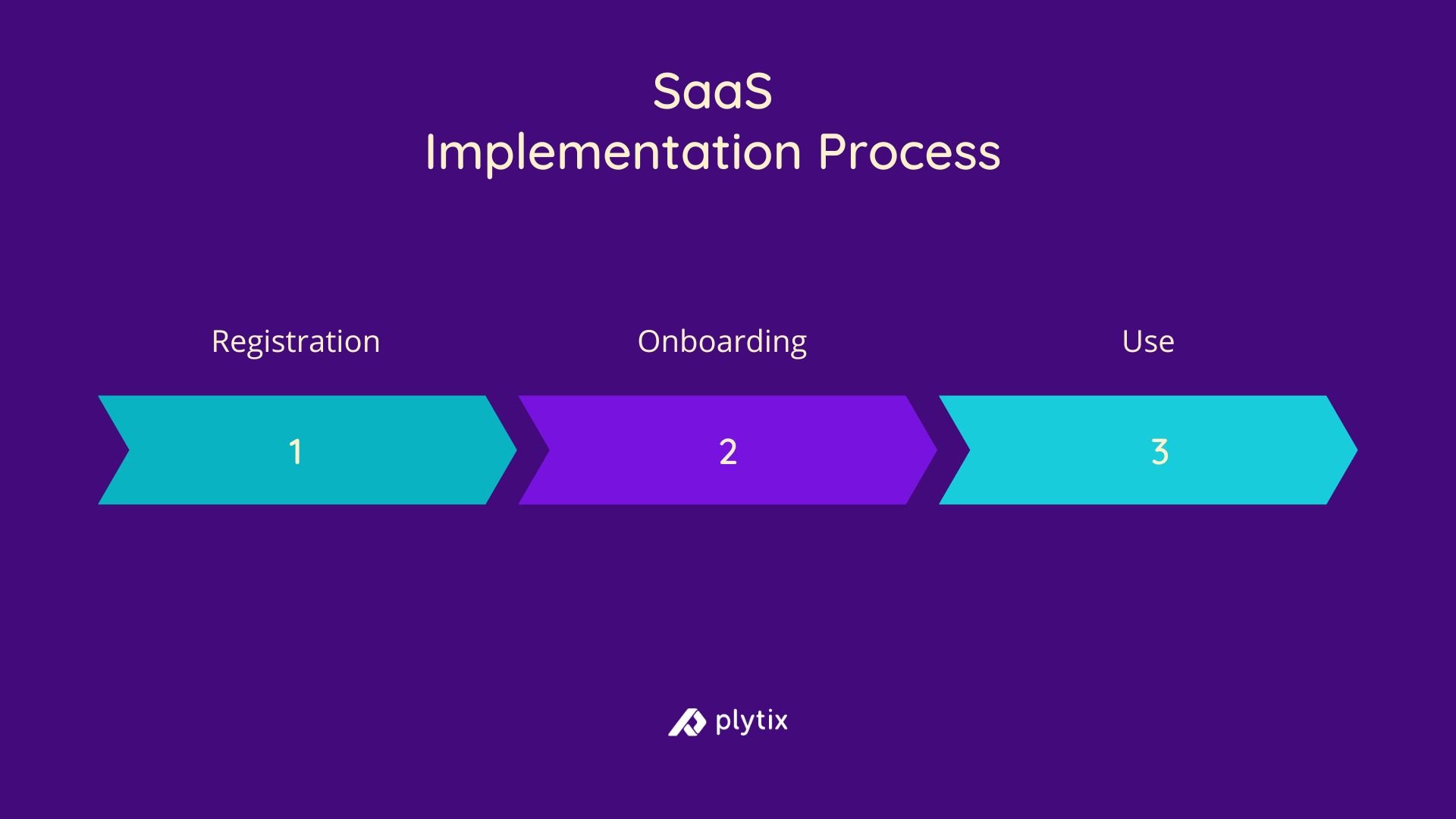 SaaS
Implementation Process

Registration

Onboarding

Use

1

2

3

plytix